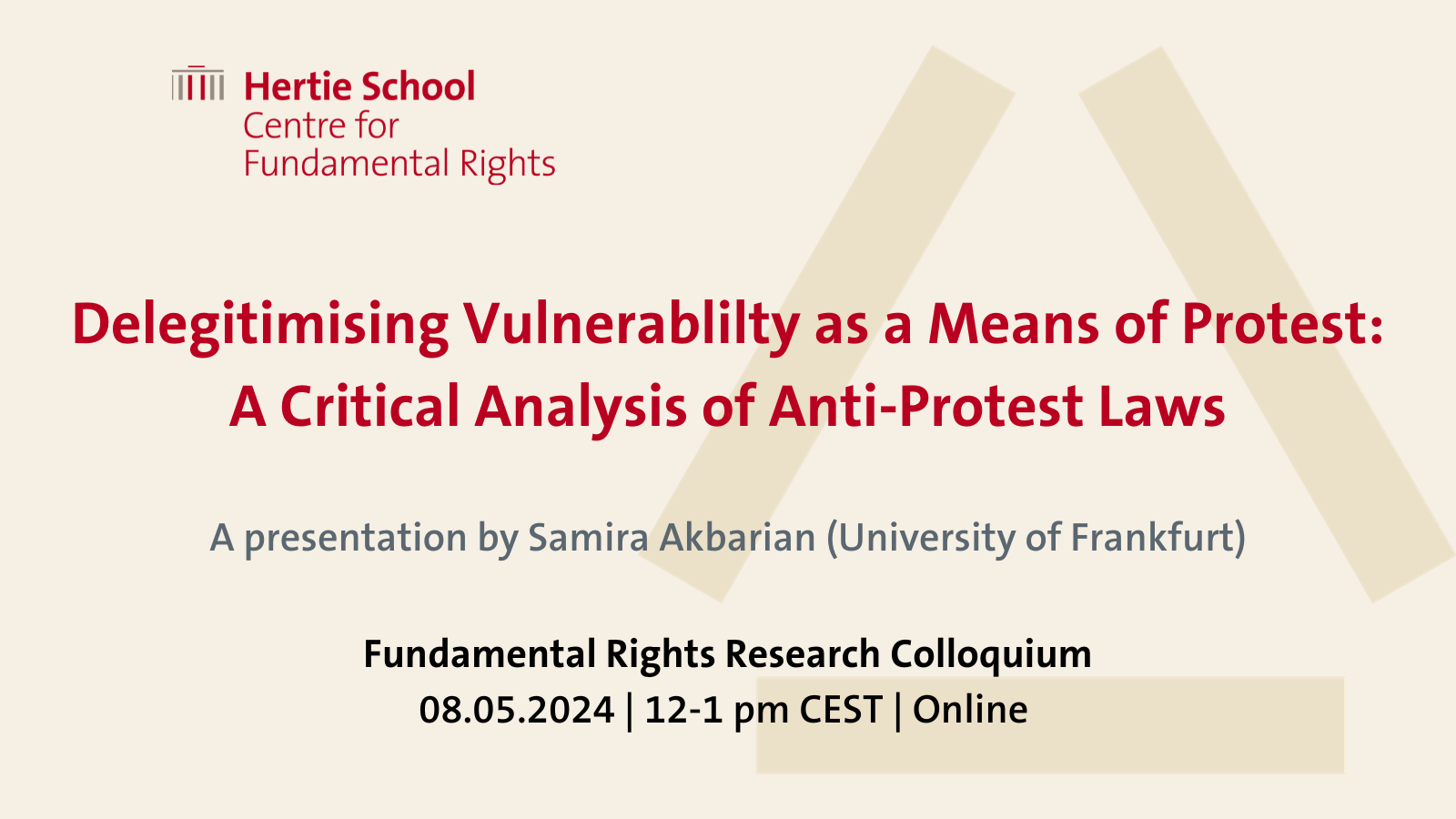 Hertie School
Centre for
Fundamental Rights

Delegitimising Vulnerablilty as a Means of Protest: A Critical Analysis of Anti-Protest Laws

A presentation by Samira Akbarian (University of Frankfurt)

Fundamental Rights Research Colloquium
08.05.2024 | 12-1 pm CEST | Online